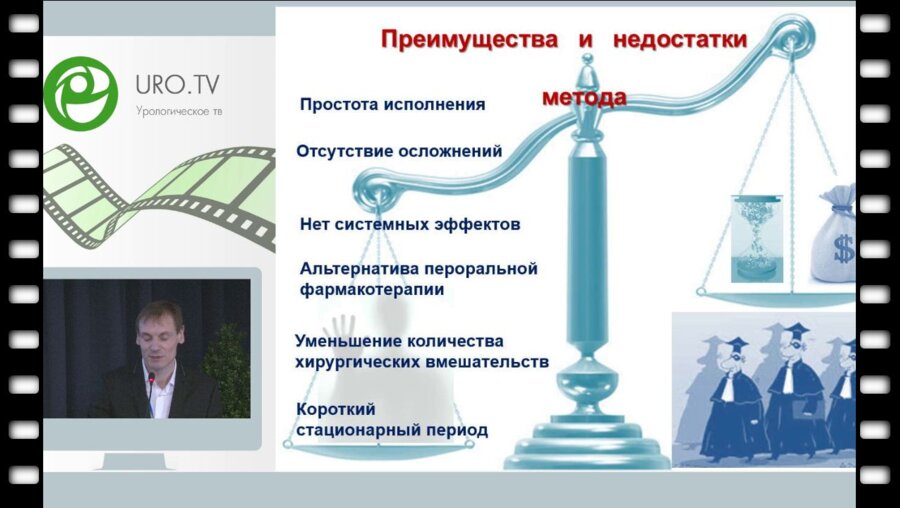 URO.TV
Урологическое тв

Преимущества и недостатки метода

Простота исполнения

Отсутствие осложнений

Нет системных эффектов

Альтернатива пероральной фармакотерапии

Уменьшение количества хирургических вмешательств

Короткий стационарный период

$